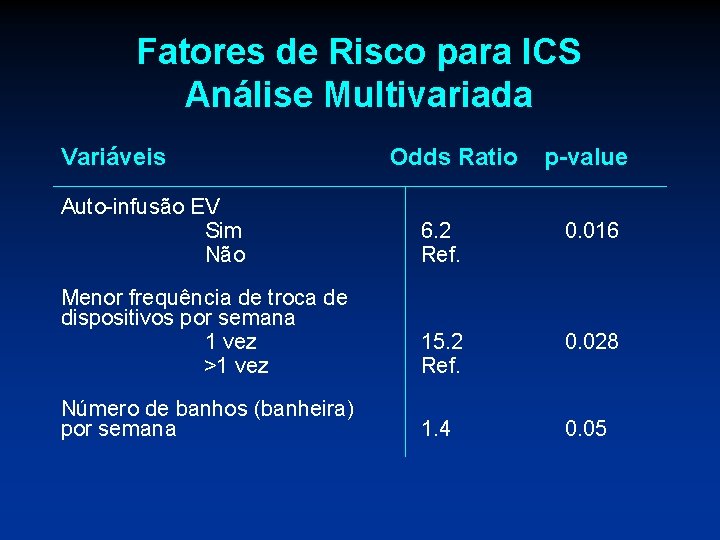 Fatores de Risco para ICS
Análise Multivariada

| Variáveis | Odds Ratio | p-value |
|---|---|---|
| Auto-infusão EV | | |
| Sim | 6.2 | 0.016 |
| Não | Ref. | |
| Menor frequência de troca de dispositivos por semana | | |
| 1 vez | 15.2 | 0.028 |
| >1 vez | Ref. | |
| Número de banhos (banheira) por semana | 1.4 | 0.05 |